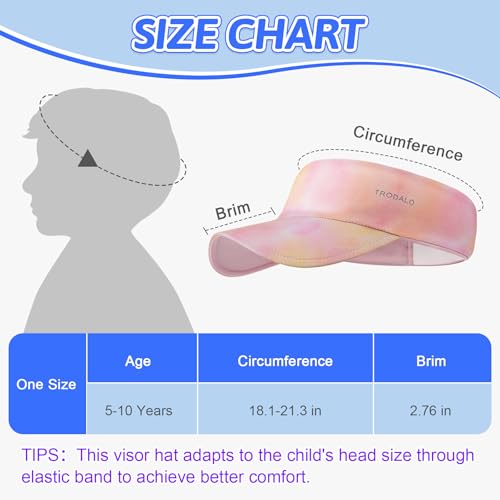 SIZE CHART

Circumference

TRODALO

Brim

|  | Age | Circumference | Brim |
|---|---|---|---|
| One Size | 5-10 Years | 18.1-21.3 in | 2.76 in |

TIPS：This visor hat adapts to the child's head size through elastic band to achieve better comfort.